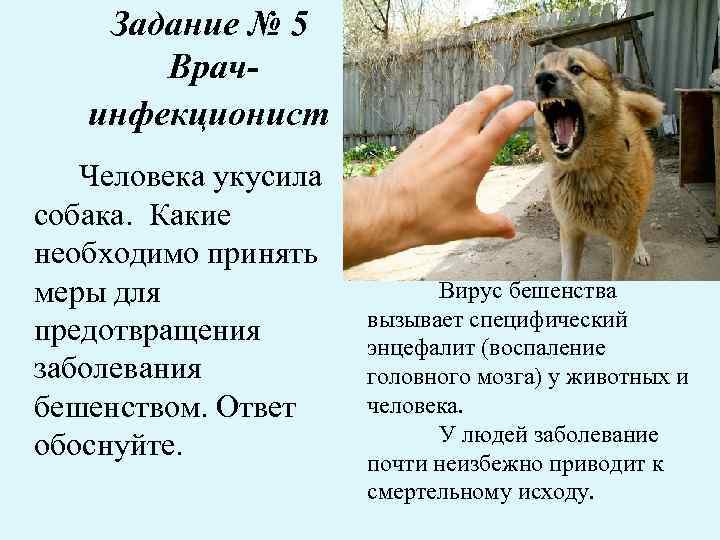 Задание № 5 Врач-инфекционист

Человека укусила собака. Какие необходимо принять меры для предотвращения заболевания бешенством. Ответ обоснуйте.

Вирус бешенства вызывает специфический энцефалит (воспаление головного мозга) у животных и человека.

У людей заболевание почти неизбежно приводит к смертельному исходу.